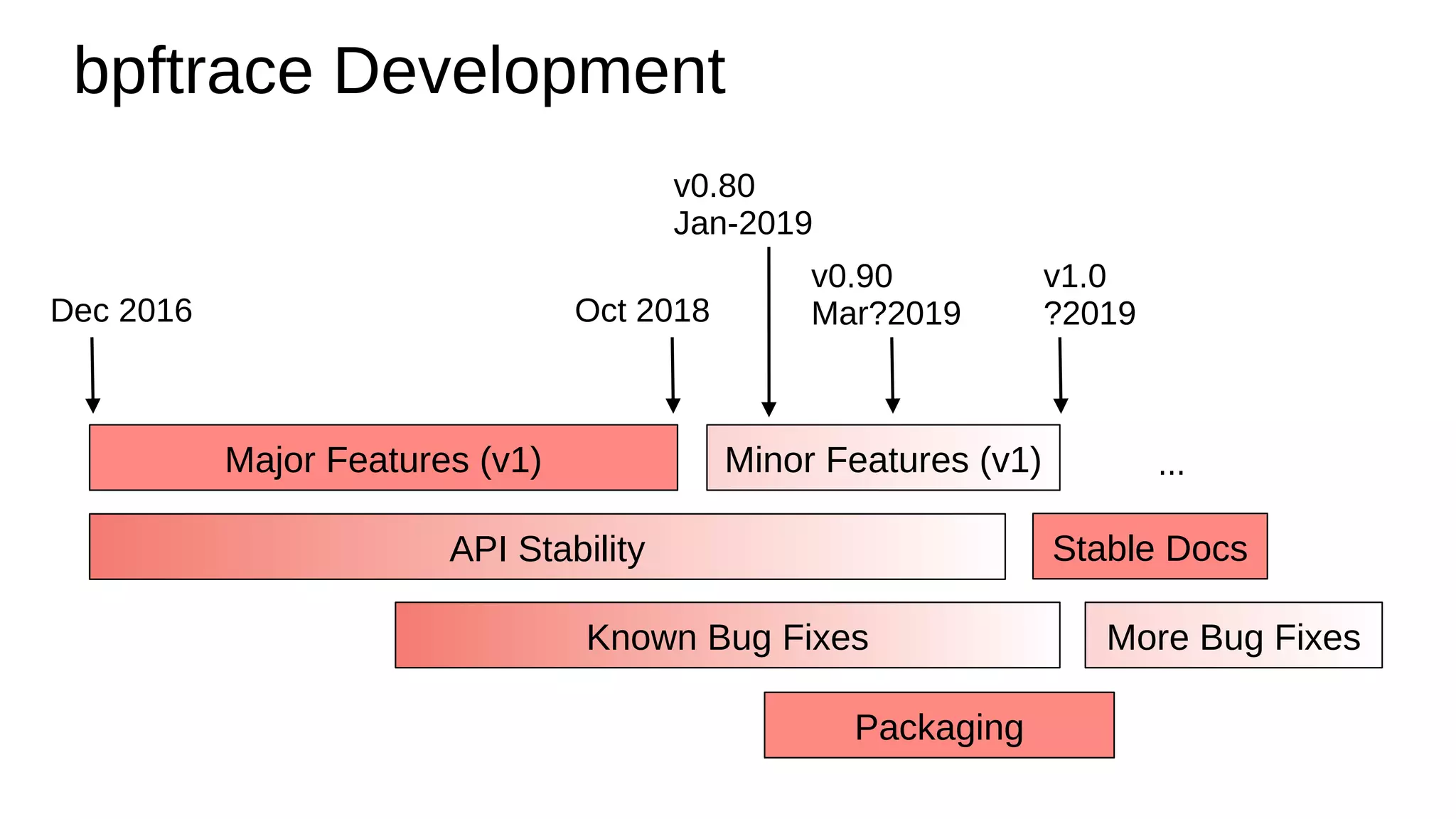 bpftrace Development

v0.80
Jan-2019

v0.90
Mar?2019

v1.0
?2019

Dec 2016

Oct 2018

Major Features (v1)

Minor Features (v1)

...

API Stability

Stable Docs

Known Bug Fixes

More Bug Fixes

Packaging